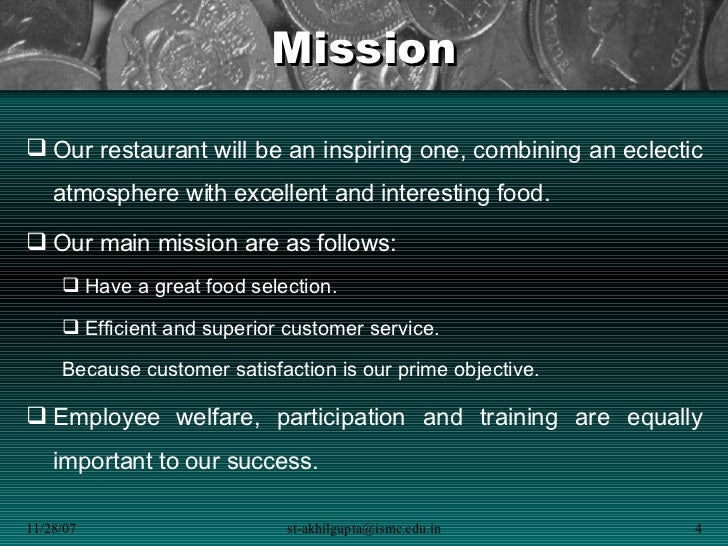 Mission

❑ Our restaurant will be an inspiring one, combining an eclectic atmosphere with excellent and interesting food.

❑ Our main mission are as follows:

❑ Have a great food selection.

❑ Efficient and superior customer service.

Because customer satisfaction is our prime objective.

❑ Employee welfare, participation and training are equally important to our success.

11/28/07 st-akhilgupta@ismc.edu.in 4